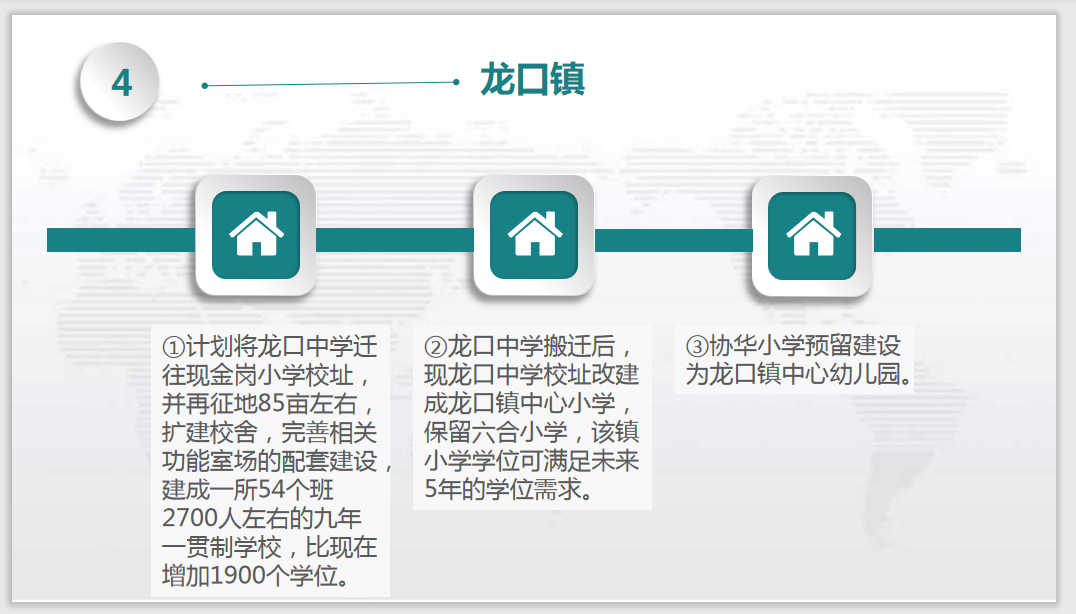 4

龙口镇

①计划将龙口中学迁往现金岗小学校址，并再征地85亩左右，扩建校舍，完善相关功能室场的配套建设，建成一所54个班2700人左右的九年一贯制学校，比现在增加1900个学位。

②龙口中学搬迁后，现龙口中学校址改建成龙口镇中心小学，保留六合小学，该镇小学学位可满足未来5年的学位需求。

③协华小学预留建设为龙口镇中心幼儿园。